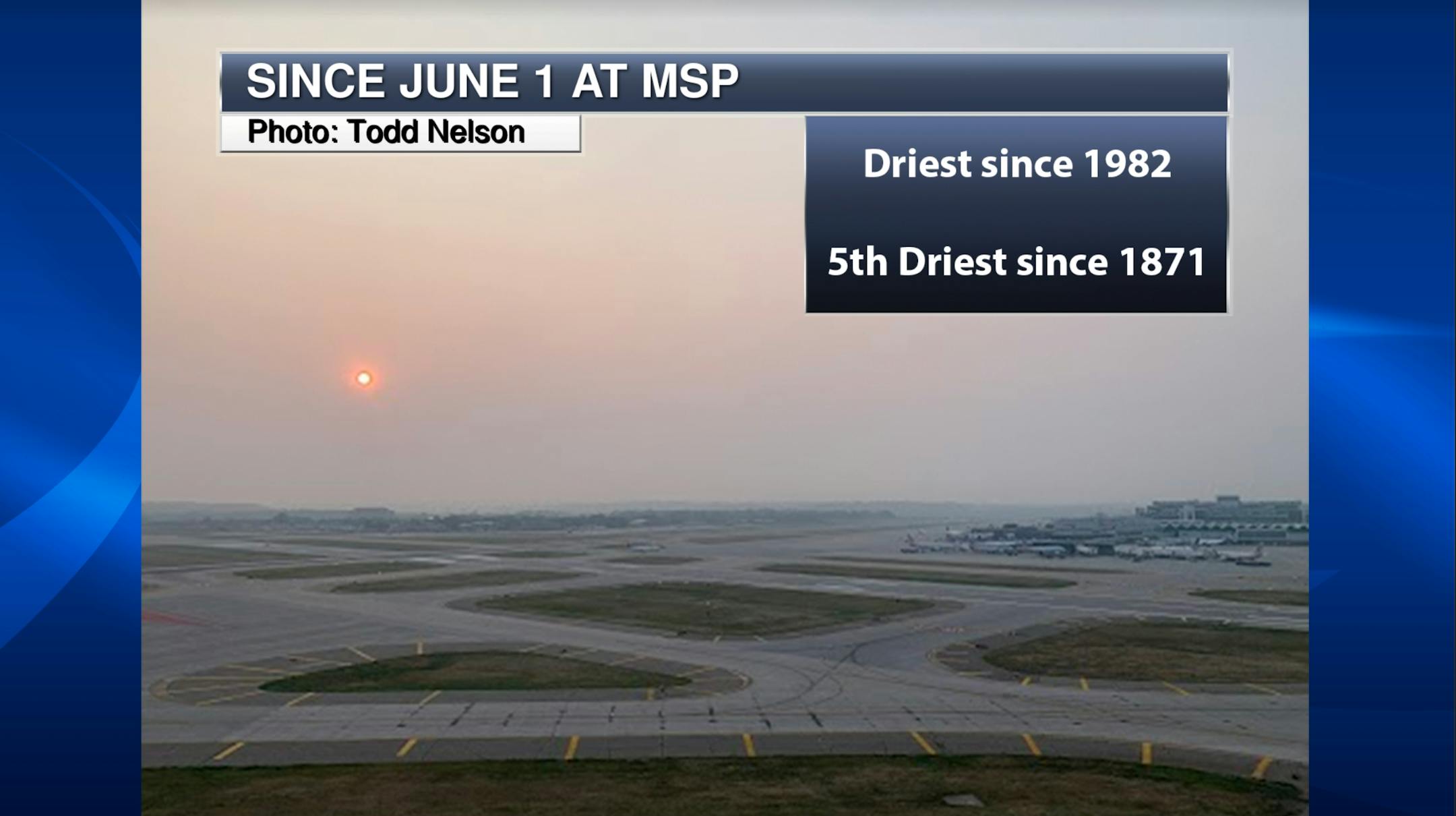 SINCE JUNE 1 AT MSP

Photo: Todd Nelson

Driest since 1982

5th Driest since 1871